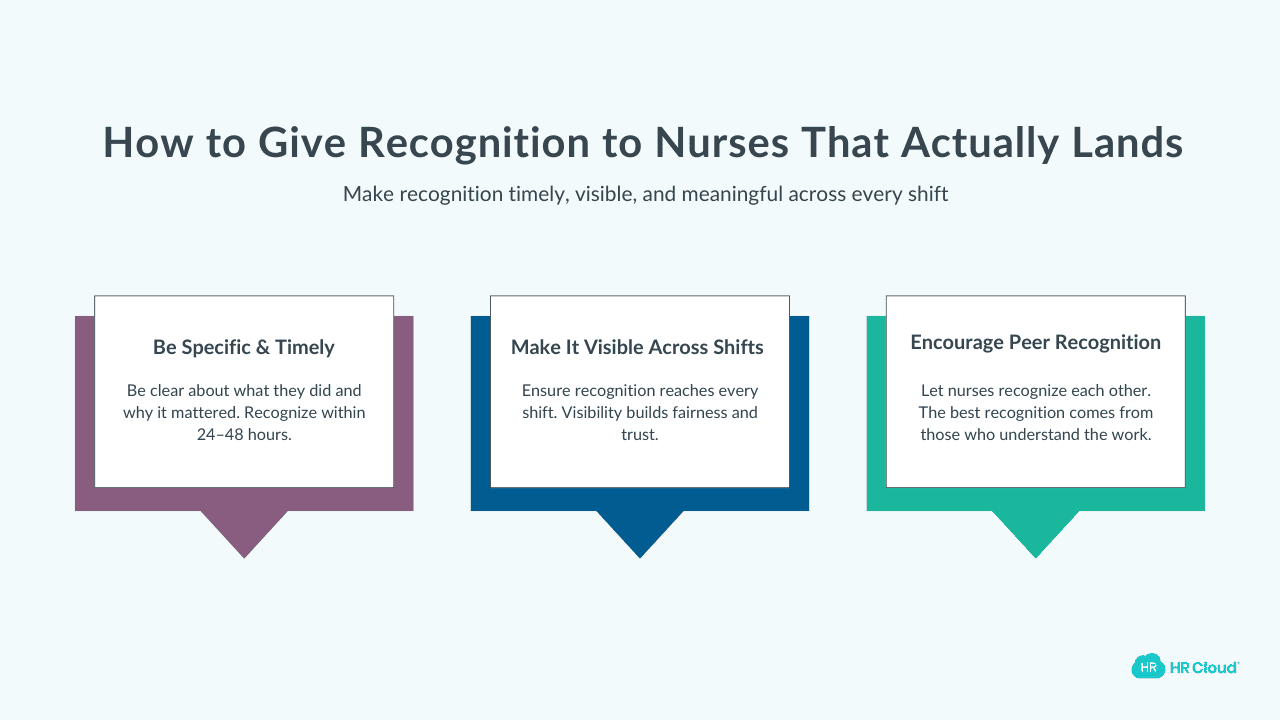 How to Give Recognition to Nurses That Actually Lands

Make recognition timely, visible, and meaningful across every shift

Be Specific & Timely

Be clear about what they did and why it mattered. Recognize within 24–48 hours.

Make It Visible Across Shifts

Ensure recognition reaches every shift. Visibility builds fairness and trust.

Encourage Peer Recognition

Let nurses recognize each other. The best recognition comes from those who understand the work.

HR HR Cloud